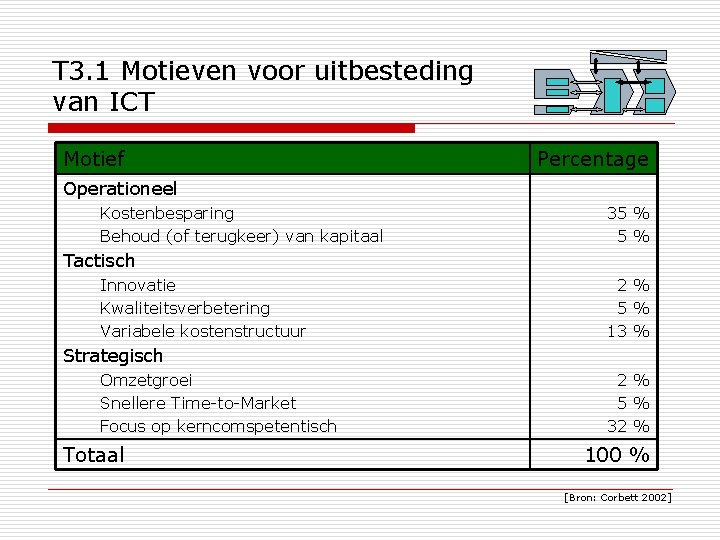 T3.1 Motieven voor uitbesteding van ICT

| Motief | Percentage |
|---|---|
| Operationeel | |
| Kostenbesparing | 35 % |
| Behoud (of terugkeer) van kapitaal | 5 % |
| Tactisch | |
| Innovatie | 2 % |
| Kwaliteitsverbetering | 5 % |
| Variabele kostenstructuur | 13 % |
| Strategisch | |
| Omzetgroei | 2 % |
| Snellere Time-to-Market | 5 % |
| Focus op kerncomspetentisch | 32 % |
| Totaal | 100 % |

[Bron: Corbett 2002]